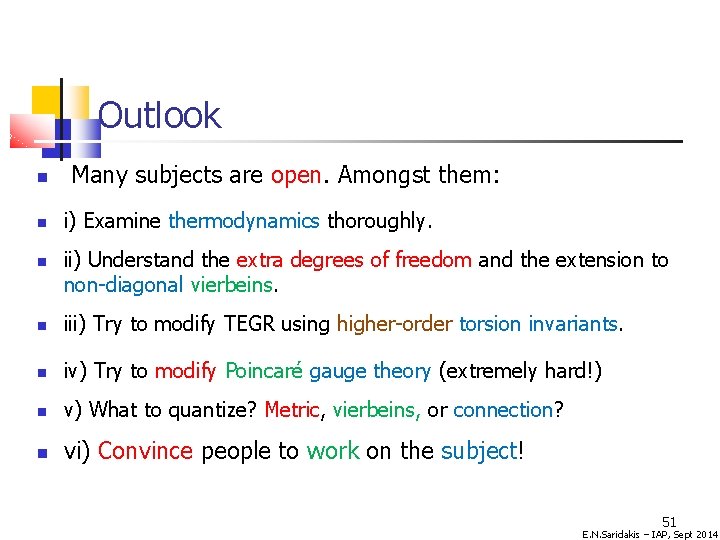 Outlook

Many subjects are open. Amongst them:

i) Examine thermodynamics thoroughly.

ii) Understand the extra degrees of freedom and the extension to non-diagonal vierbeins.

iii) Try to modify TEGR using higher-order torsion invariants.

iv) Try to modify Poincaré gauge theory (extremely hard!)

v) What to quantize? Metric, vierbeins, or connection?

vi) Convince people to work on the subject!

51

E.N.Saridakis – IAP, Sept 2014